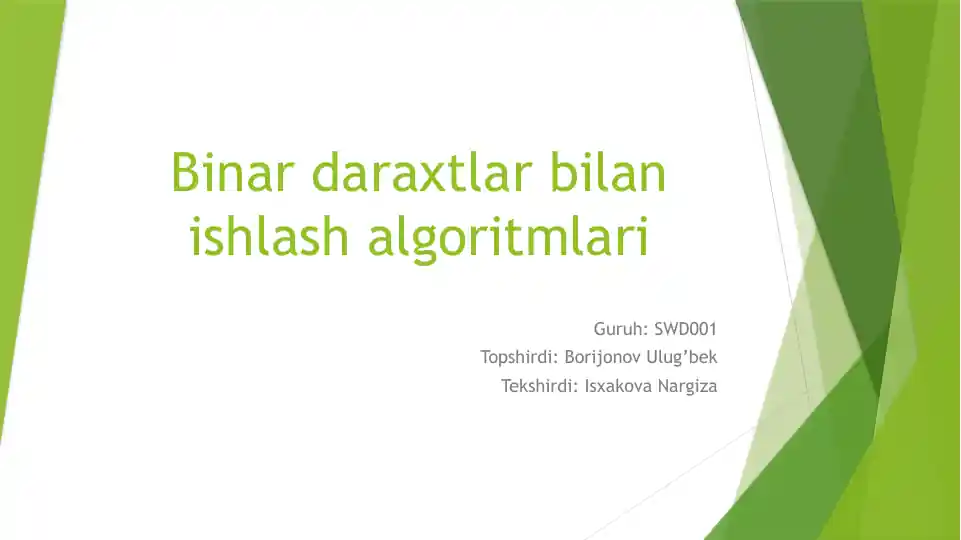 Binar daraxtlar bilan ishlash algoritmlari

Guruh: SWD001
Topshirdi: Borijonov Ulug’bek
Tekshirdi: Isxakova Nargiza